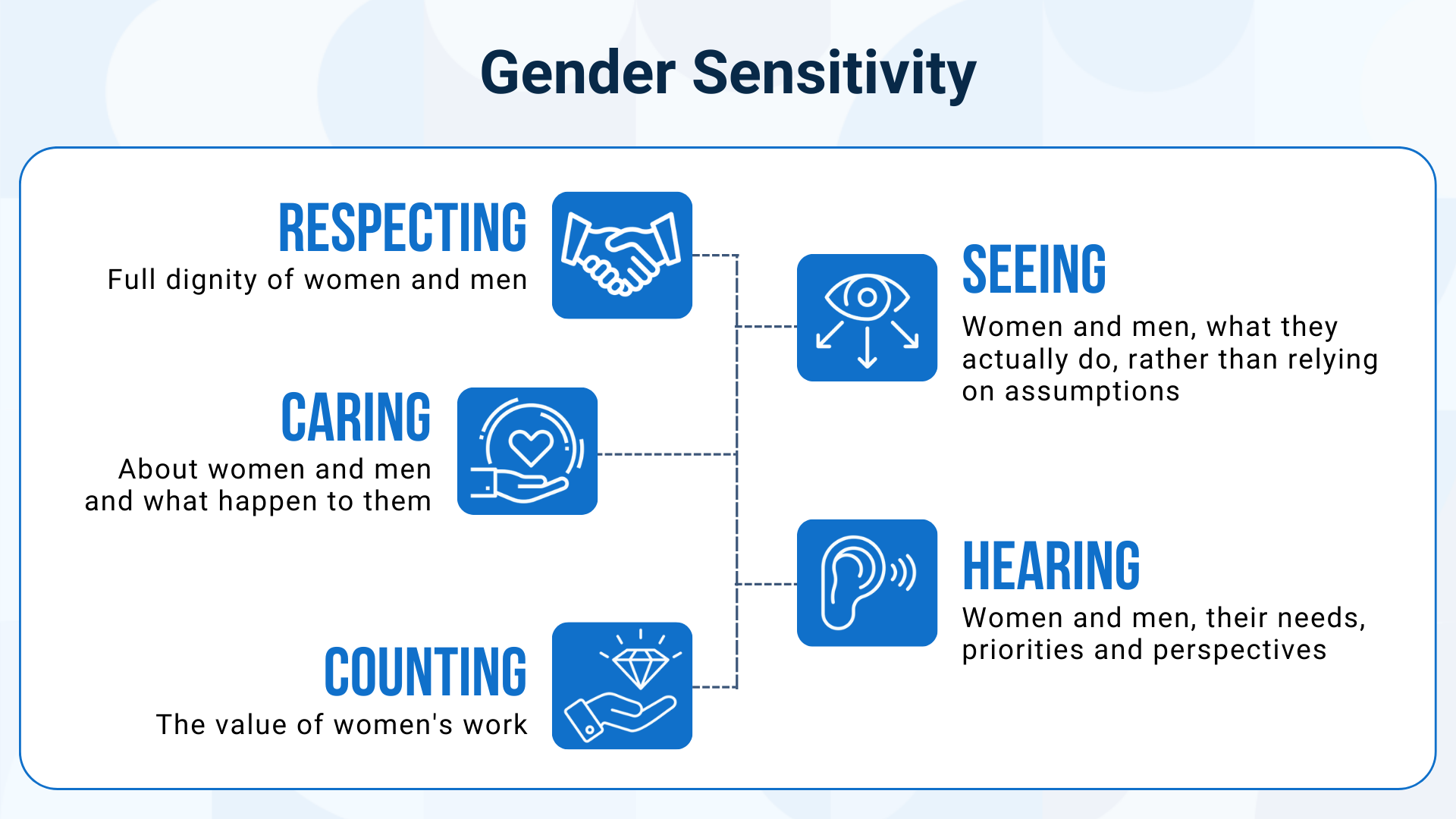 Gender Sensitivity

RESPECTING
Full dignity of women and men

CARING
About women and men and what happen to them

COUNTING
The value of women's work

SEEING
Women and men, what they actually do, rather than relying on assumptions

HEARING
Women and men, their needs, priorities and perspectives